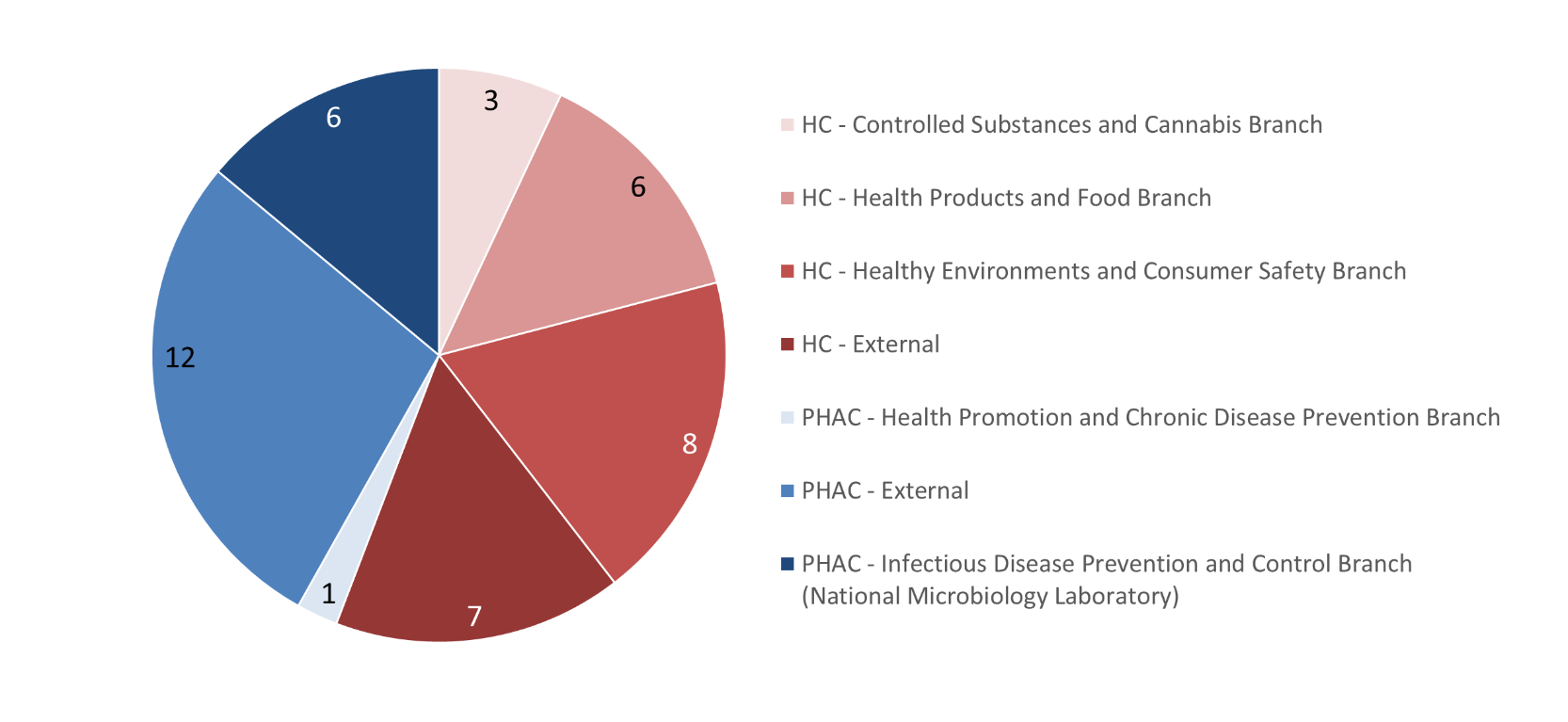 3
6
8
7
1
12
6

HC - Controlled Substances and Cannabis Branch

HC - Health Products and Food Branch

HC - Healthy Environments and Consumer Safety Branch

HC - External

PHAC - Health Promotion and Chronic Disease Prevention Branch

PHAC - External

PHAC - Infectious Disease Prevention and Control Branch (National Microbiology Laboratory)